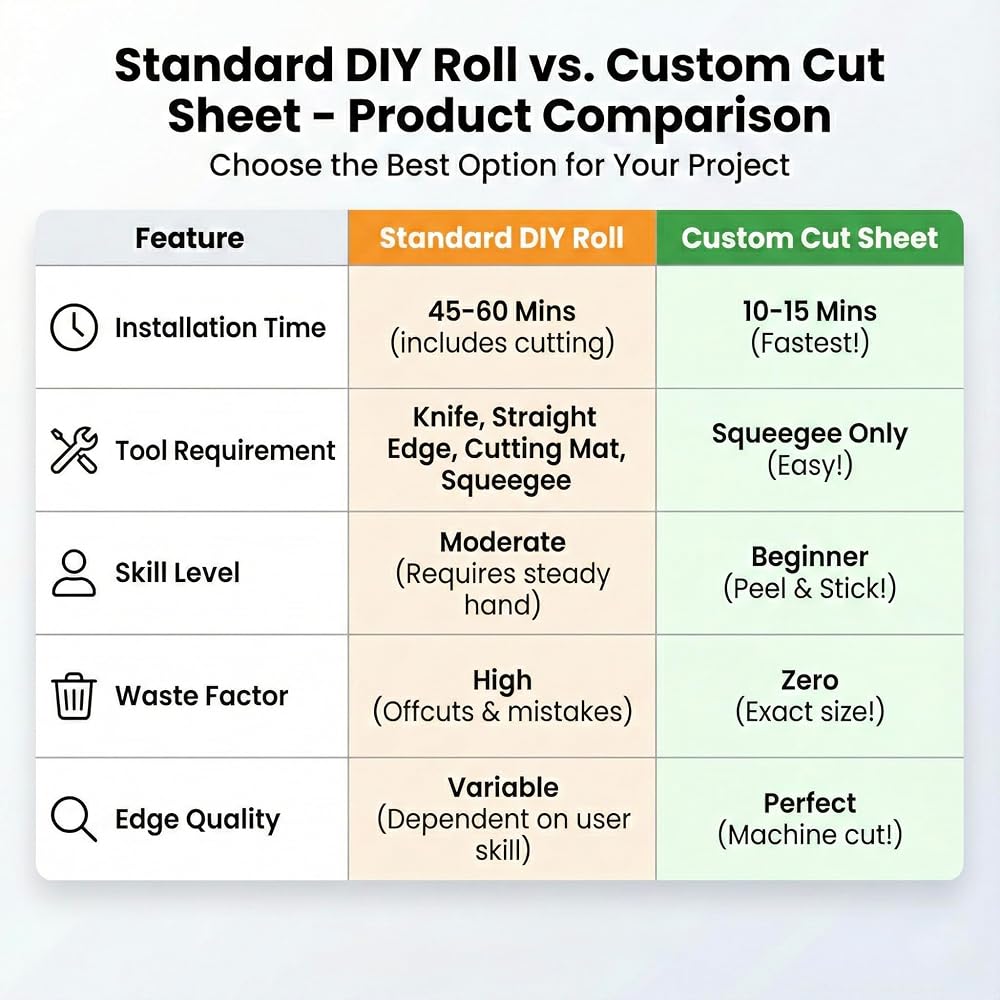 Standard DIY Roll vs. Custom Cut Sheet - Product Comparison

Choose the Best Option for Your Project

| Feature | Standard DIY Roll | Custom Cut Sheet |
|---|---|---|
| Installation Time | 45-60 Mins (includes cutting) | 10-15 Mins (Fastest!) |
| Tool Requirement | Knife, Straight Edge, Cutting Mat, Squeegee | Squeegee Only (Easy!) |
| Skill Level | Moderate (Requires steady hand) | Beginner (Peel & Stick!) |
| Waste Factor | High (Offcuts & mistakes) | Zero (Exact size!) |
| Edge Quality | Variable (Dependent on user skill) | Perfect (Machine cut!) |